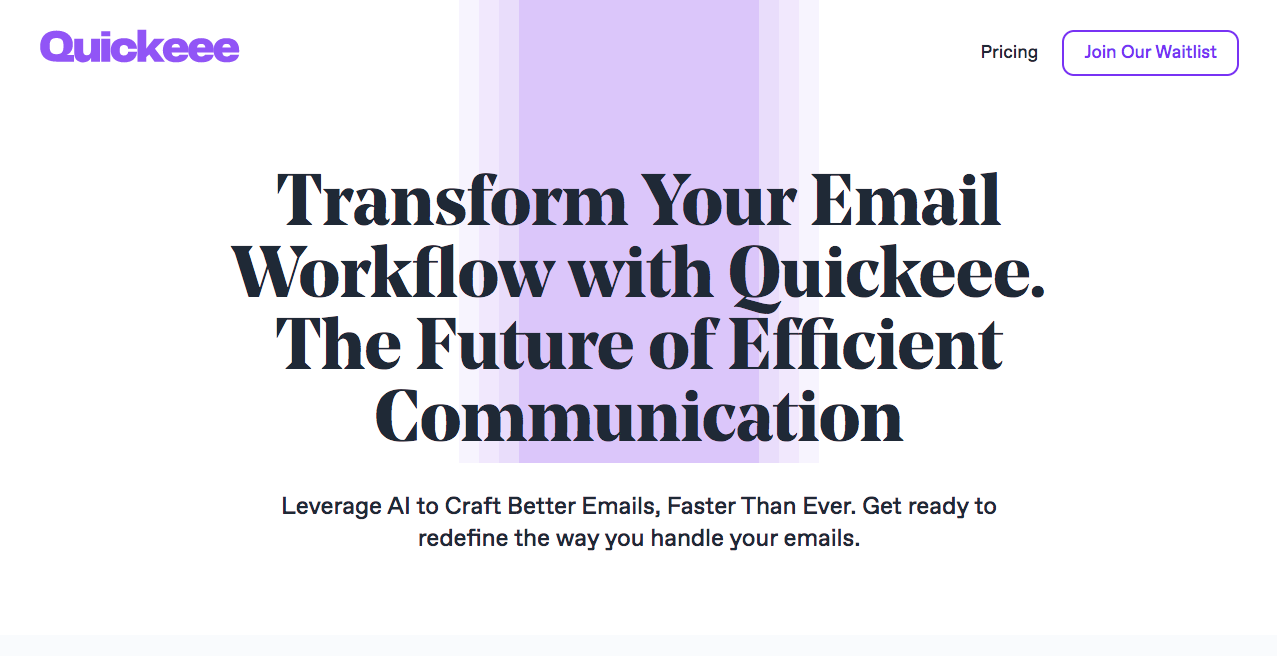 Quickeee

Pricing

Join Our Waitlist

Transform Your Email Workflow with Quickeee. The Future of Efficient Communication

Leverage AI to Craft Better Emails, Faster Than Ever. Get ready to redefine the way you handle your emails.